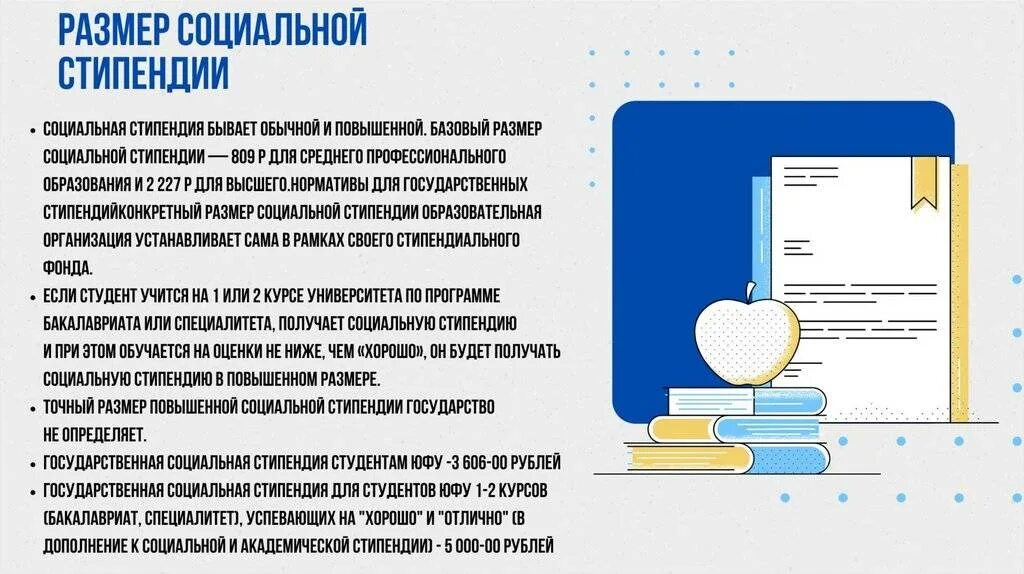 РАЗМЕР СОЦИАЛЬНОЙ СТИПЕНДИИ

• СОЦИАЛЬНАЯ СТИПЕНДИЯ БЫВАЕТ ОБЫЧНОЙ И ПОВЫШЕННОЙ. БАЗОВЫЙ РАЗМЕР СОЦИАЛЬНОЙ СТИПЕНДИИ — 809 Р ДЛЯ СРЕДНЕГО ПРОФЕССИОНАЛЬНОГО ОБРАЗОВАНИЯ И 2 227 Р ДЛЯ ВЫСШЕГО.НОРМАТИВЫ ДЛЯ ГОСУДАРСТВЕННЫХ СТИПЕНДИЙКОНКРЕТНЫЙ РАЗМЕР СОЦИАЛЬНОЙ СТИПЕНДИИ ОБРАЗОВАТЕЛЬНАЯ ОРГАНИЗАЦИЯ УСТАНАВЛИВАЕТ САМА В РАМКАХ СВОЕГО СТИПЕНДИАЛЬНОГО ФОНДА.
• ЕСЛИ СТУДЕНТ УЧИТСЯ НА 1 ИЛИ 2 КУРСЕ УНИВЕРСИТЕТА ПО ПРОГРАММЕ БАКАЛАВРИАТА ИЛИ СПЕЦИАЛИТЕТА, ПОЛУЧАЕТ СОЦИАЛЬНУЮ СТИПЕНДИЮ И ПРИ ЭТОМ ОБУЧАЕТСЯ НА ОЦЕНКИ НЕ НИЖЕ, ЧЕМ «ХОРОШО», ОН БУДЕТ ПОЛУЧАТЬ СОЦИАЛЬНУЮ СТИПЕНДИЮ В ПОВЫШЕННОМ РАЗМЕРЕ.
• ТОЧНЫЙ РАЗМЕР ПОВЫШЕННОЙ СОЦИАЛЬНОЙ СТИПЕНДИИ ГОСУДАРСТВО НЕ ОПРЕДЕЛЯЕТ.
• ГОСУДАРСТВЕННАЯ СОЦИАЛЬНАЯ СТИПЕНДИЯ СТУДЕНТАМ ЮФУ -3 606-00 РУБЛЕЙ
• ГОСУДАРСТВЕННАЯ СОЦИАЛЬНАЯ СТИПЕНДИЯ ДЛЯ СТУДЕНТОВ ЮФУ 1-2 КУРСОВ (БАКАЛАВРИАТ, СПЕЦИАЛИТЕТ), УСПЕВАЮЩИХ НА "ХОРОШО" И "ОТЛИЧНО" (В ДОПОЛНЕНИЕ К СОЦИАЛЬНОЙ И АКАДЕМИЧЕСКОЙ СТИПЕНДИИ) - 5 000-00 РУБЛЕЙ